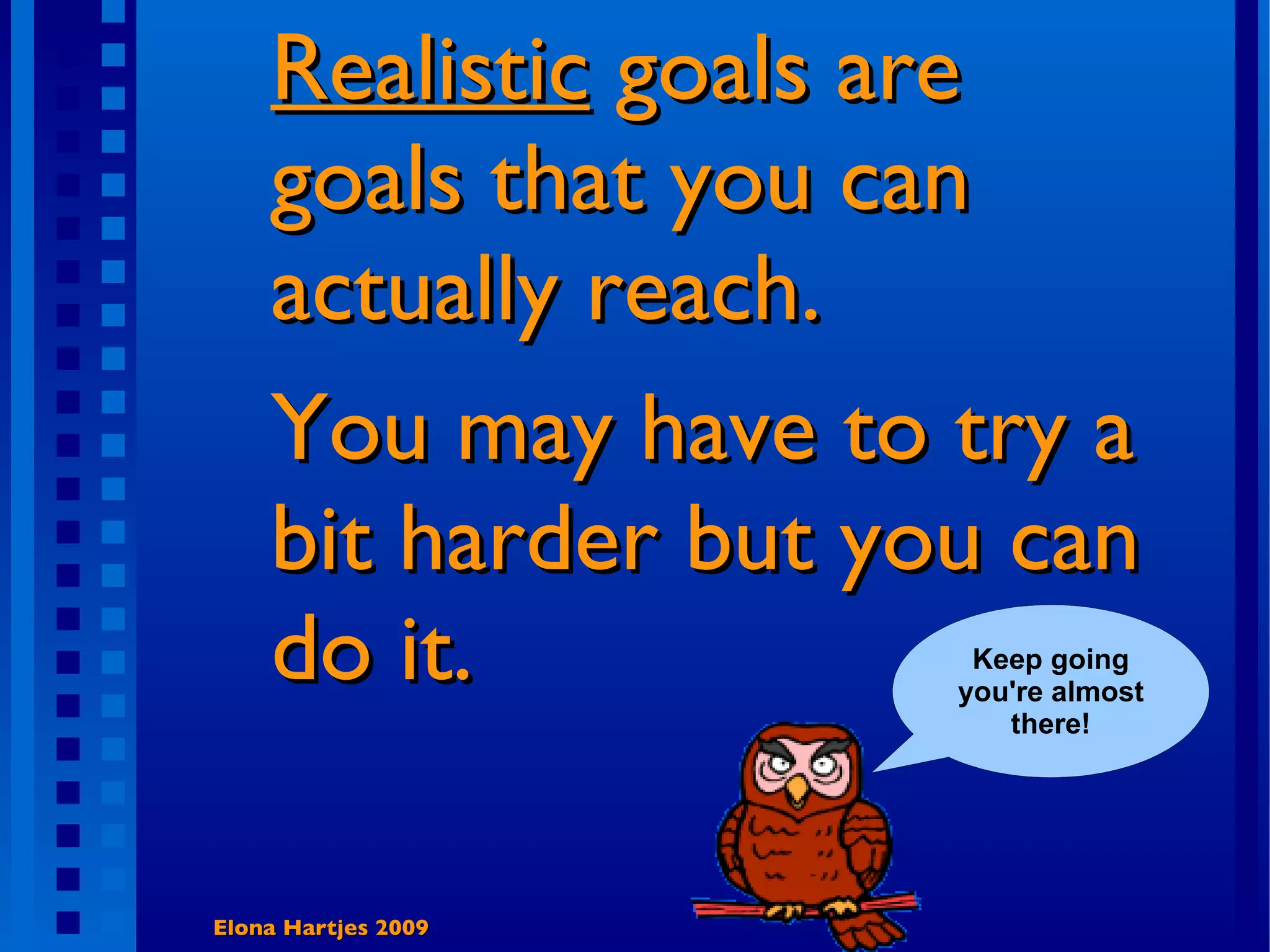 Realistic goals are goals that you can actually reach.

You may have to try a bit harder but you can do it.

Keep going you're almost there!

Elona Hartjes 2009